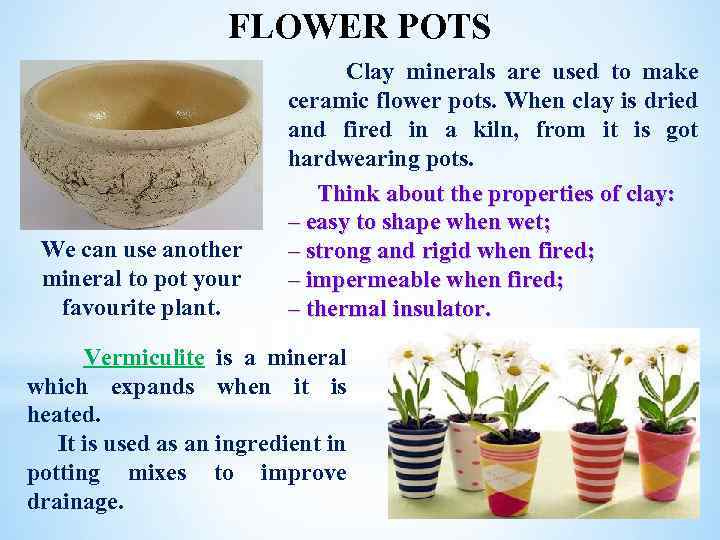 FLOWER POTS

Clay minerals are used to make ceramic flower pots. When clay is dried and fired in a kiln, from it is got hardwearing pots.

Think about the properties of clay:
– easy to shape when wet;
– strong and rigid when fired;
– impermeable when fired;
– thermal insulator.

We can use another mineral to pot your favourite plant.

Vermiculite is a mineral which expands when it is heated.
It is used as an ingredient in potting mixes to improve drainage.